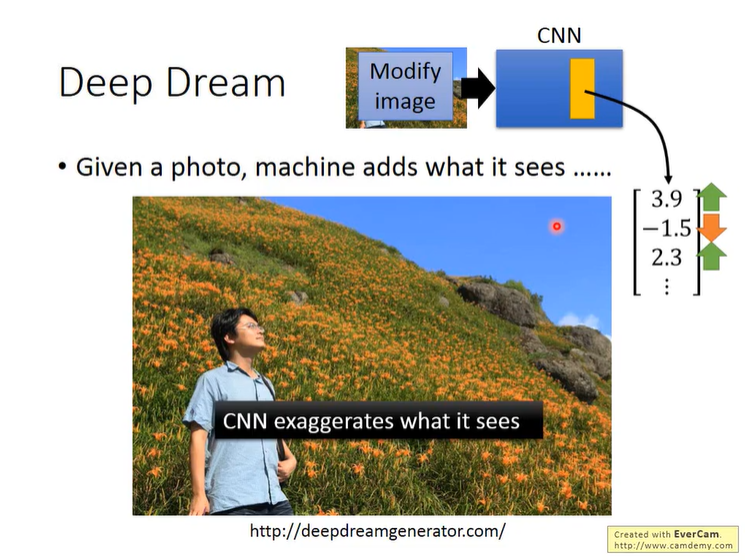 Deep Dream

Modify image

CNN

• Given a photo, machine adds what it sees ……

$\begin{bmatrix} 3.9 \\ -1.5 \\ 2.3 \\ \vdots \end{bmatrix}$

CNN exaggerates what it sees

http://deepdreamgenerator.com/

Created with EverCam.
http://www.camdemy.com